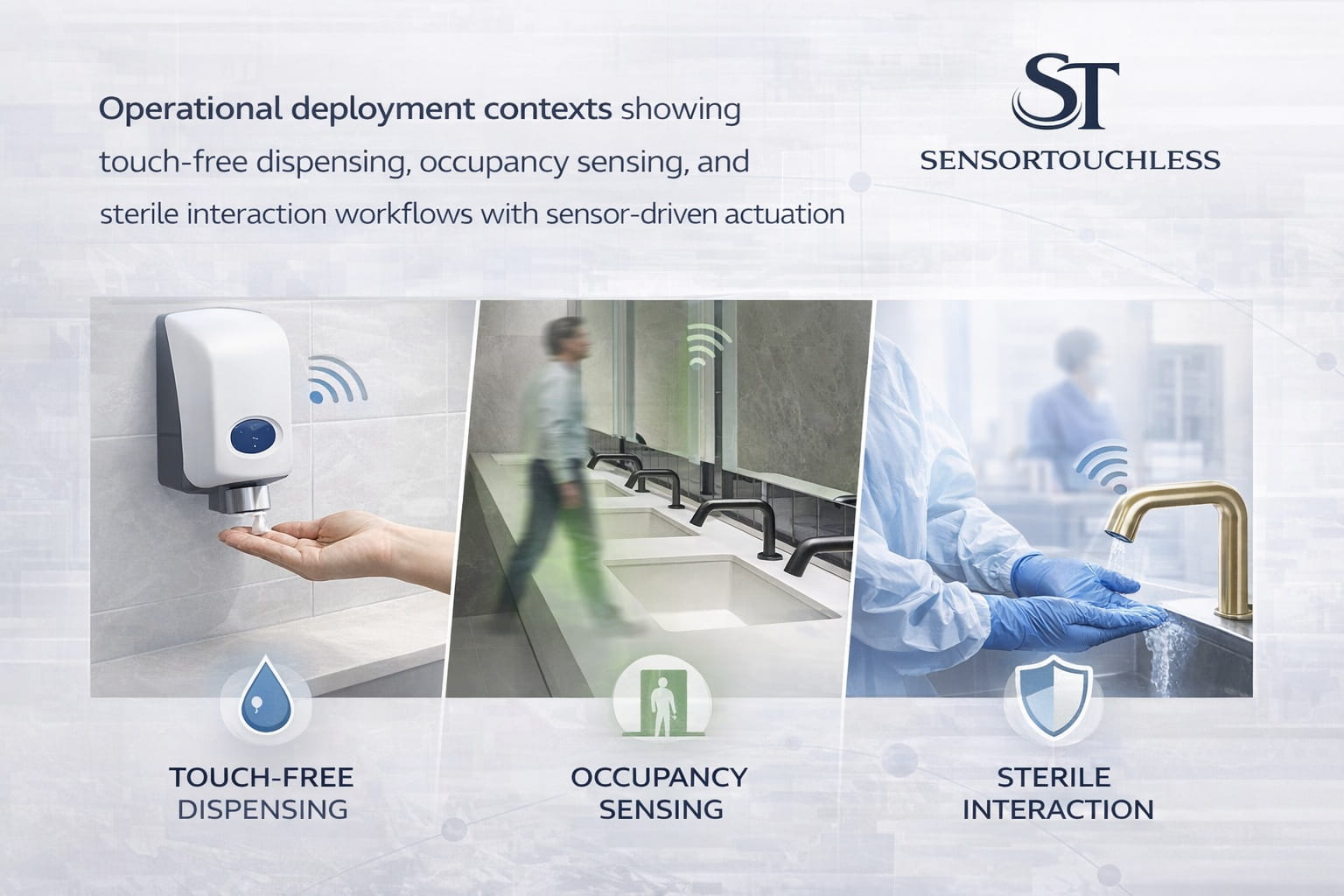 Operational deployment contexts showing touch-free dispensing, occupancy sensing, and sterile interaction workflows with sensor-driven actuation

ST
SENSORTOUCHLESS

TOUCH-FREE DISPENSING

OCCUPANCY SENSING

STERILE INTERACTION